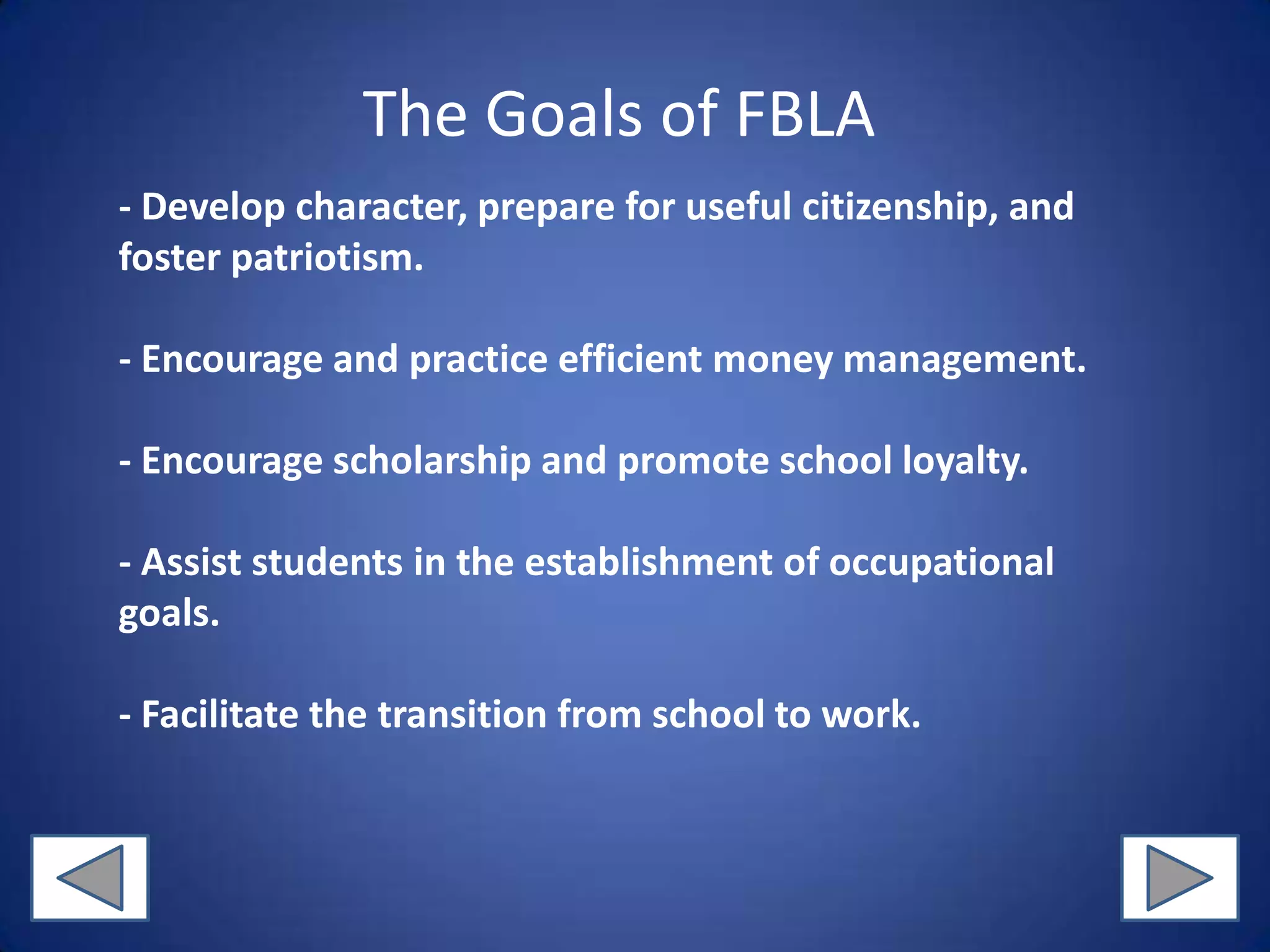 The Goals of FBLA

- Develop character, prepare for useful citizenship, and foster patriotism.

- Encourage and practice efficient money management.

- Encourage scholarship and promote school loyalty.

- Assist students in the establishment of occupational goals.

- Facilitate the transition from school to work.